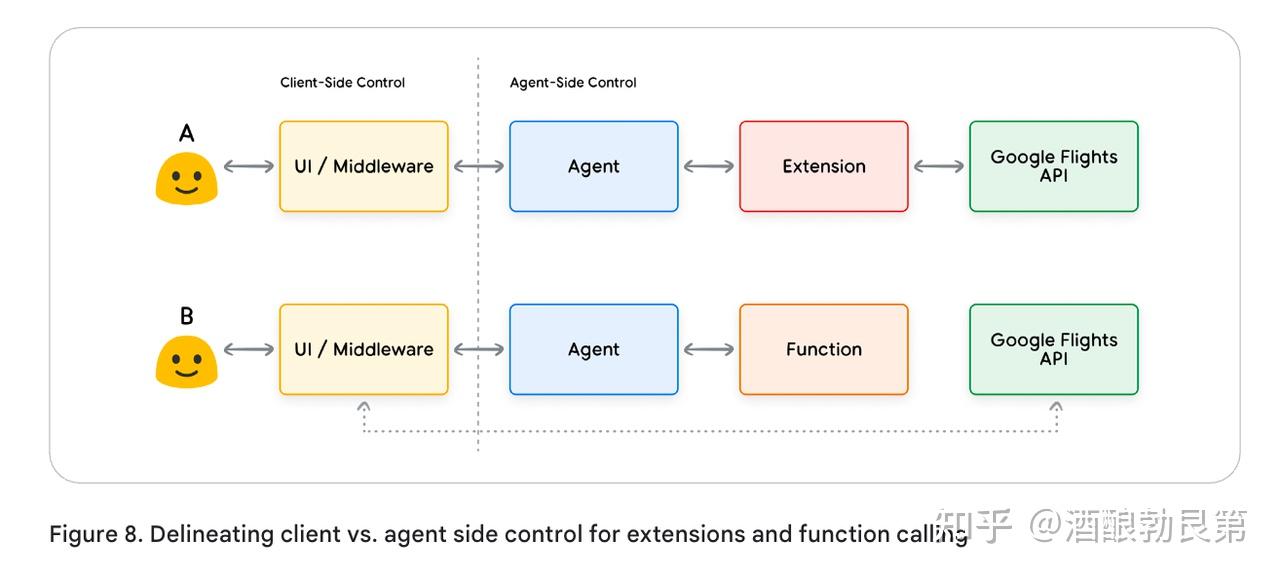 Client-Side Control

Agent-Side Control

A

UI / Middleware

Agent

Extension

Google Flights API

B

UI / Middleware

Agent

Function

Google Flights API

Figure 8. Delineating client vs. agent side control for extensions and function calling

知乎 @酒酿勃艮第